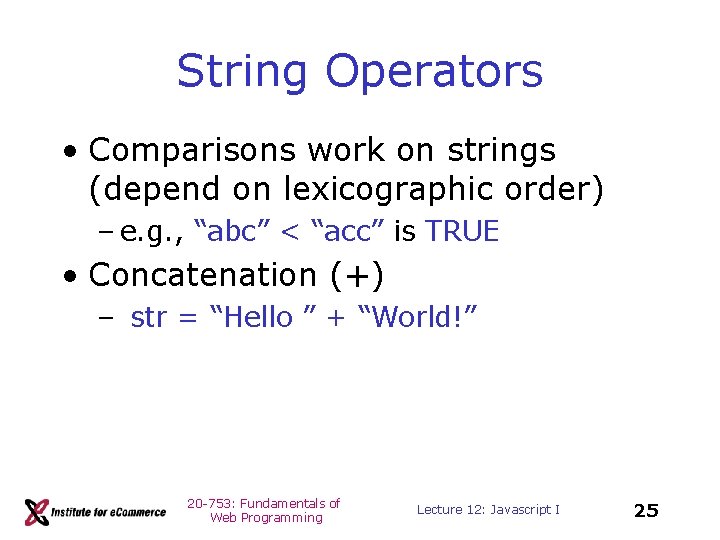 String Operators

• Comparisons work on strings (depend on lexicographic order)

– e.g., “abc” < “acc” is TRUE

• Concatenation (+)

– str = “Hello ” + “World!”

Institute for eCommerce

20-753: Fundamentals of Web Programming

Lecture 12: Javascript I

25